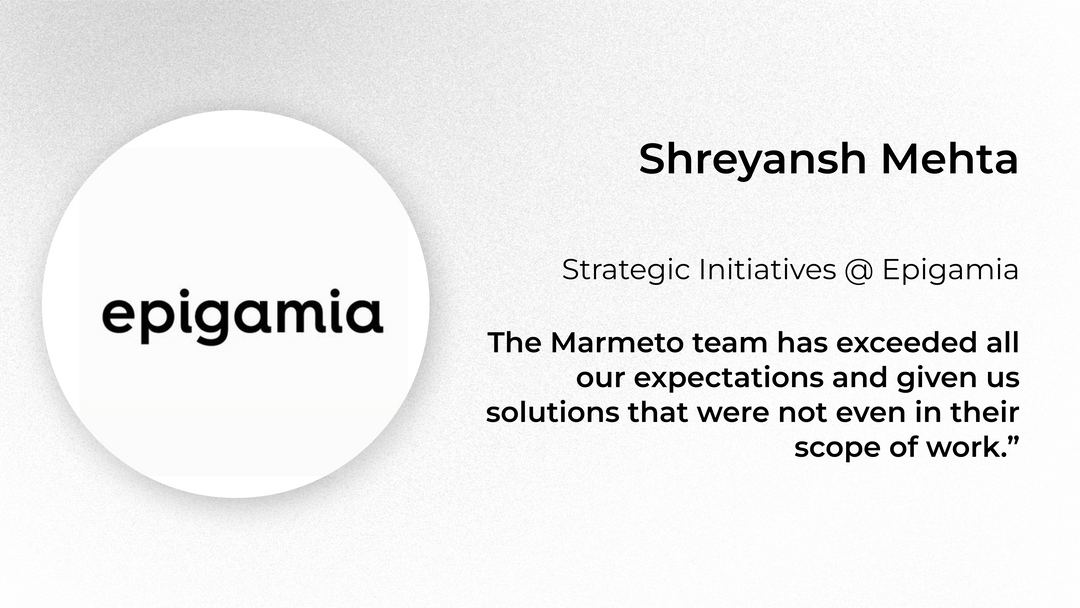 epigamia

Shreyansh Mehta

Strategic Initiatives @ Epigamia

The Marmeto team has exceeded all our expectations and given us solutions that were not even in their scope of work.”